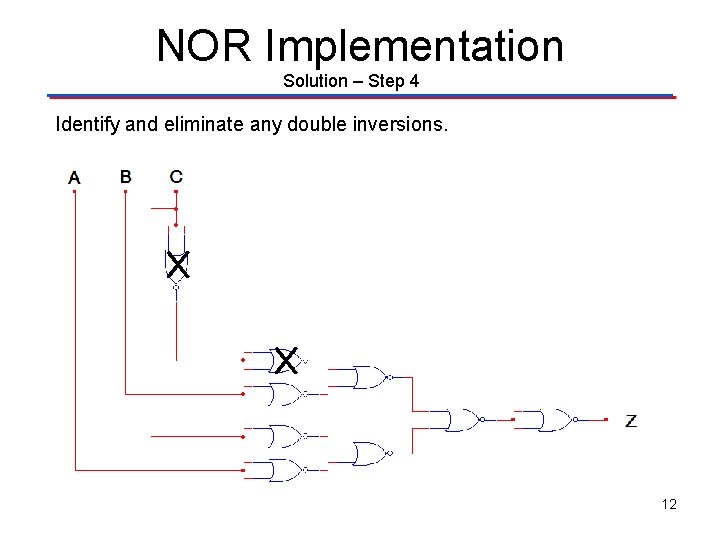 NOR Implementation
Solution – Step 4

Identify and eliminate any double inversions.

A B C

X

X

Z

12